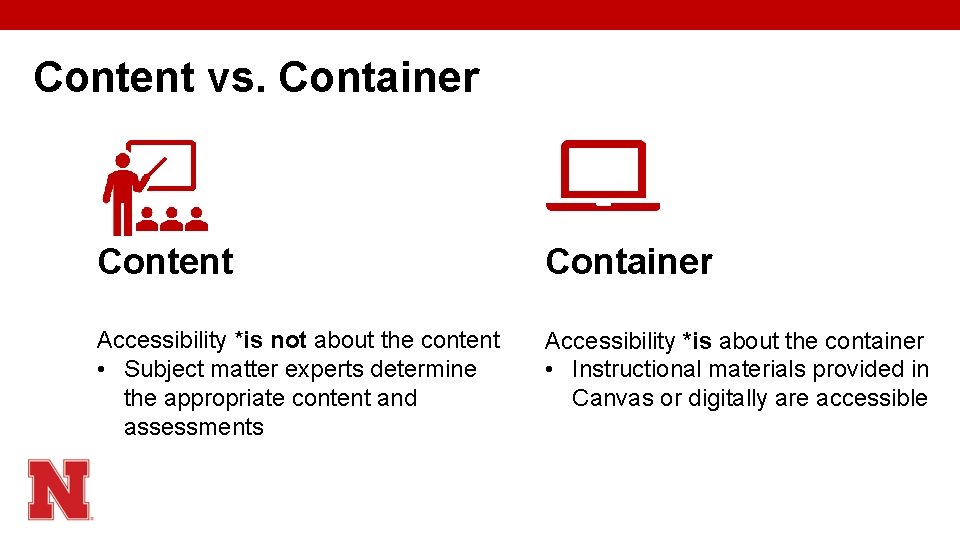 Content vs. Container

Content

Accessibility *is not about the content
• Subject matter experts determine the appropriate content and assessments

Container

Accessibility *is about the container
• Instructional materials provided in Canvas or digitally are accessible

N